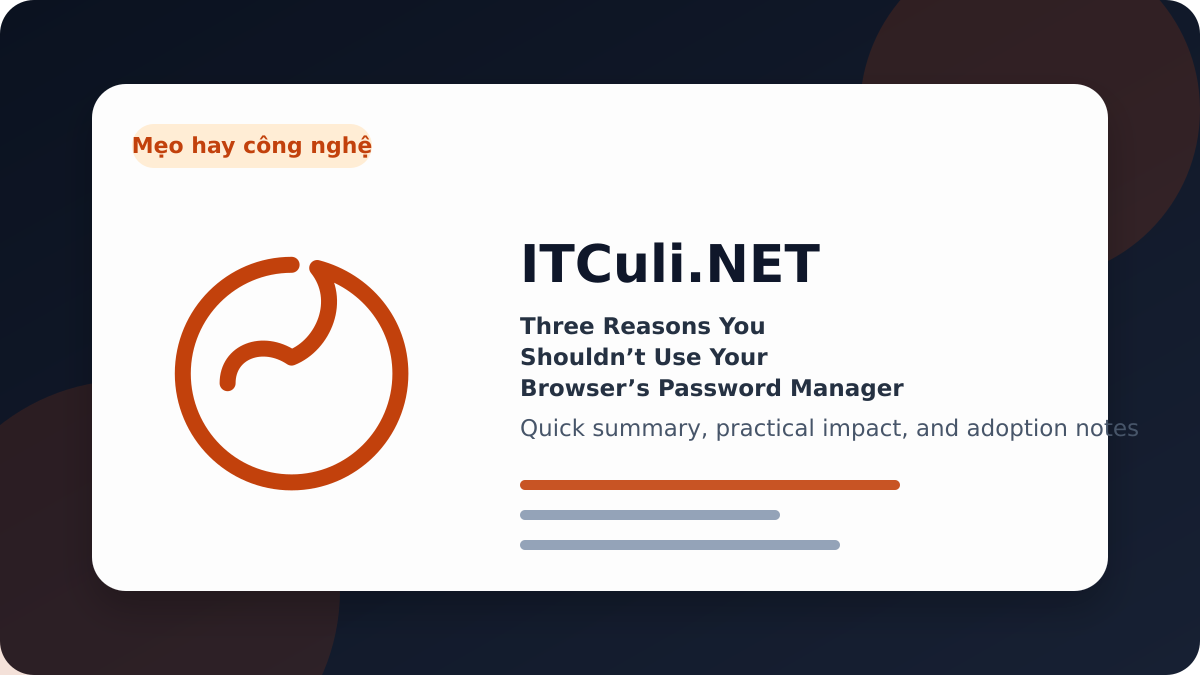 Mẹo hay công nghệ

ITCuli.NET

Three Reasons You Shouldn’t Use Your Browser’s Password Manager

Quick summary, practical impact, and adoption notes